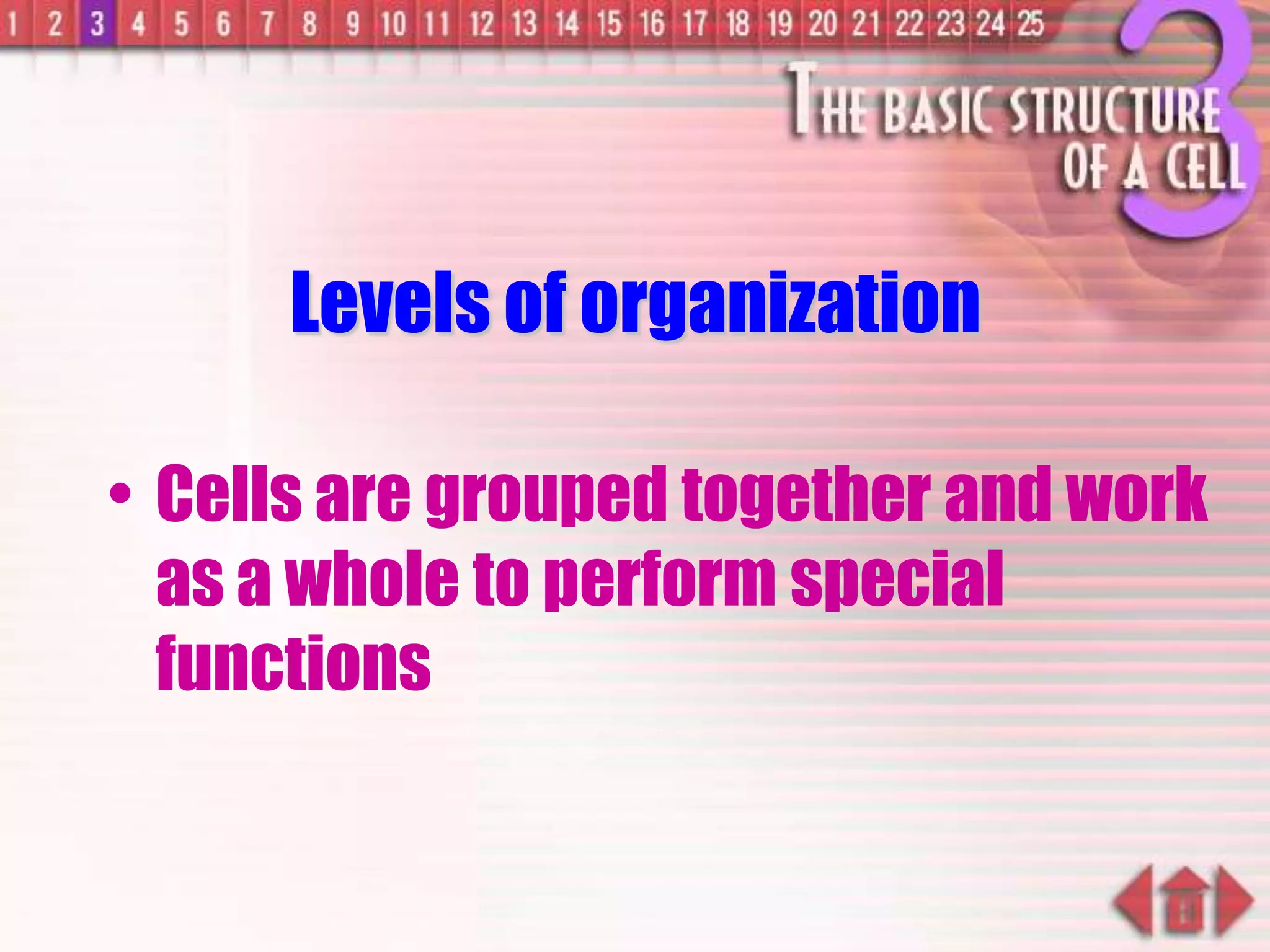 1 2 3 4 5 6 7 8 9 10 11 12 13 14 15 16 17 18 19 20 21 22 23 24 25

THE BASIC STRUCTURE OF A CELL

3

Levels of organization

• Cells are grouped together and work as a whole to perform special functions